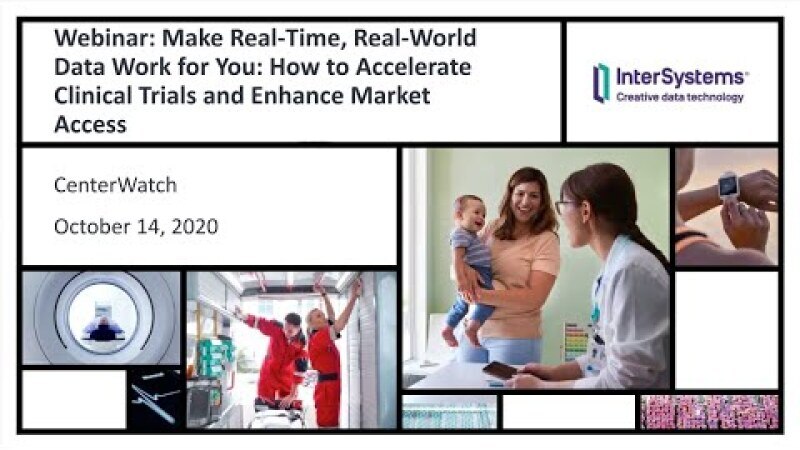 Webinar: Make Real-Time, Real-World Data Work for You: How to Accelerate Clinical Trials and Enhance Market Access

InterSystems
Creative data technology

CenterWatch

October 14, 2020